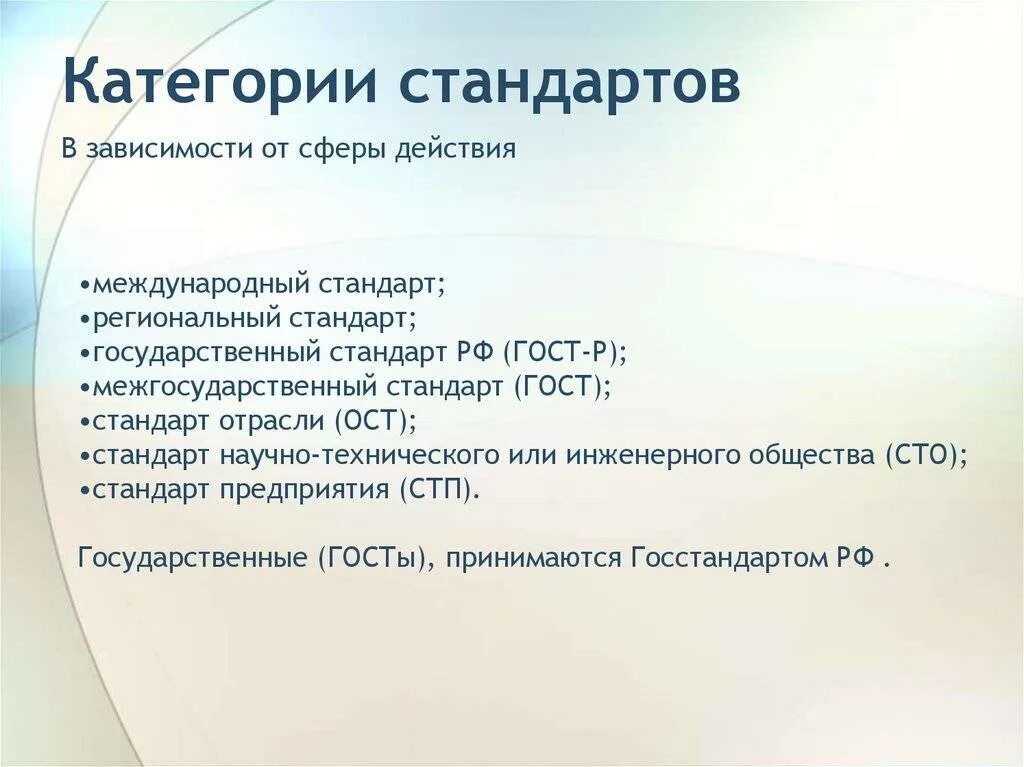 Категории стандартов

В зависимости от сферы действия

•международный стандарт;
•региональный стандарт;
•государственный стандарт РФ (ГОСТ-Р);
•межгосударственный стандарт (ГОСТ);
•стандарт отрасли (ОСТ);
•стандарт научно-технического или инженерного общества (СТО);
•стандарт предприятия (СТП).

Государственные (ГОСТы), принимаются Госстандартом РФ .